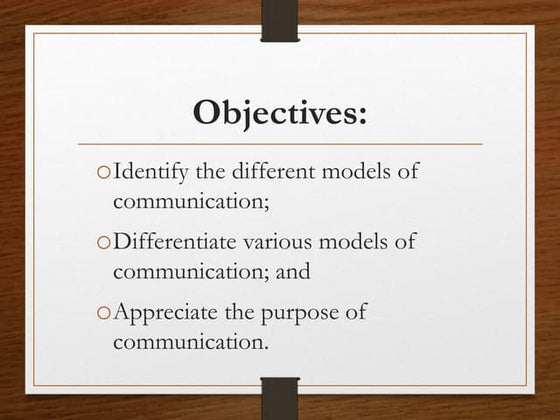 Objectives:

○ Identify the different models of communication;

○ Differentiate various models of communication; and

○ Appreciate the purpose of communication.